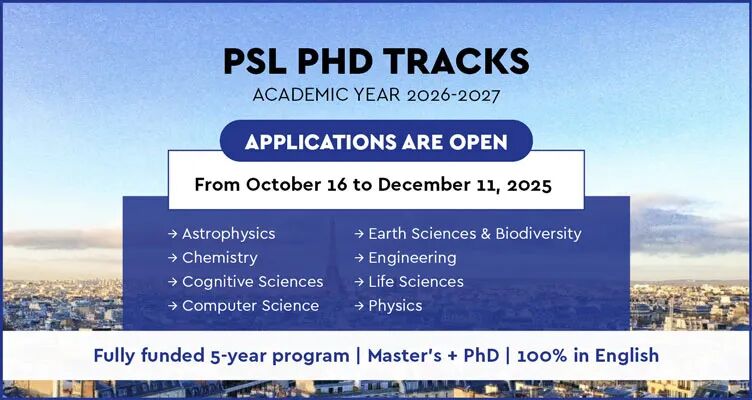 PSL PHD TRACKS
ACADEMIC YEAR 2026-2027

APPLICATIONS ARE OPEN

From October 16 to December 11, 2025

→ Astrophysics
→ Chemistry
→ Cognitive Sciences
→ Computer Science

→ Earth Sciences & Biodiversity
→ Engineering
→ Life Sciences
→ Physics

Fully funded 5-year program | Master's + PhD | 100% in English